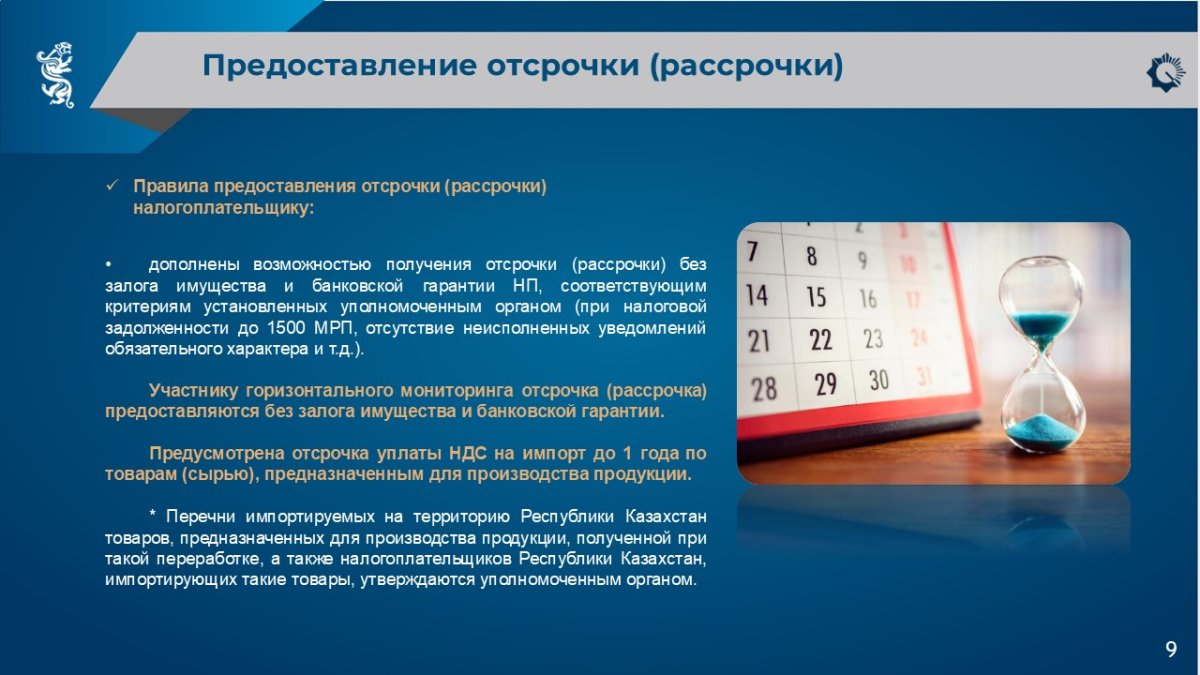 Предоставление отсрочки (рассрочки)

✓ Правила предоставления отсрочки (рассрочки) налогоплательщику:

• дополнены возможностью получения отсрочки (рассрочки) без залога имущества и банковской гарантии НП, соответствующим критериям установленных уполномоченным органом (при налоговой задолженности до 1500 МРП, отсутствие неисполненных уведомлений обязательного характера и т.д.).

Участнику горизонтального мониторинга отсрочка (рассрочка) предоставляются без залога имущества и банковской гарантии.

Предусмотрена отсрочка уплаты НДС на импорт до 1 года по товарам (сырью), предназначенным для производства продукции.

* Перечни импортируемых на территорию Республики Казахстан товаров, предназначенных для производства продукции, полученной при такой переработке, а также налогоплательщиков Республики Казахстан, импортирующих такие товары, утверждаются уполномоченным органом.

7 8 9 10
14 15 16 17
21 22 23 24
28 29 30 31

9